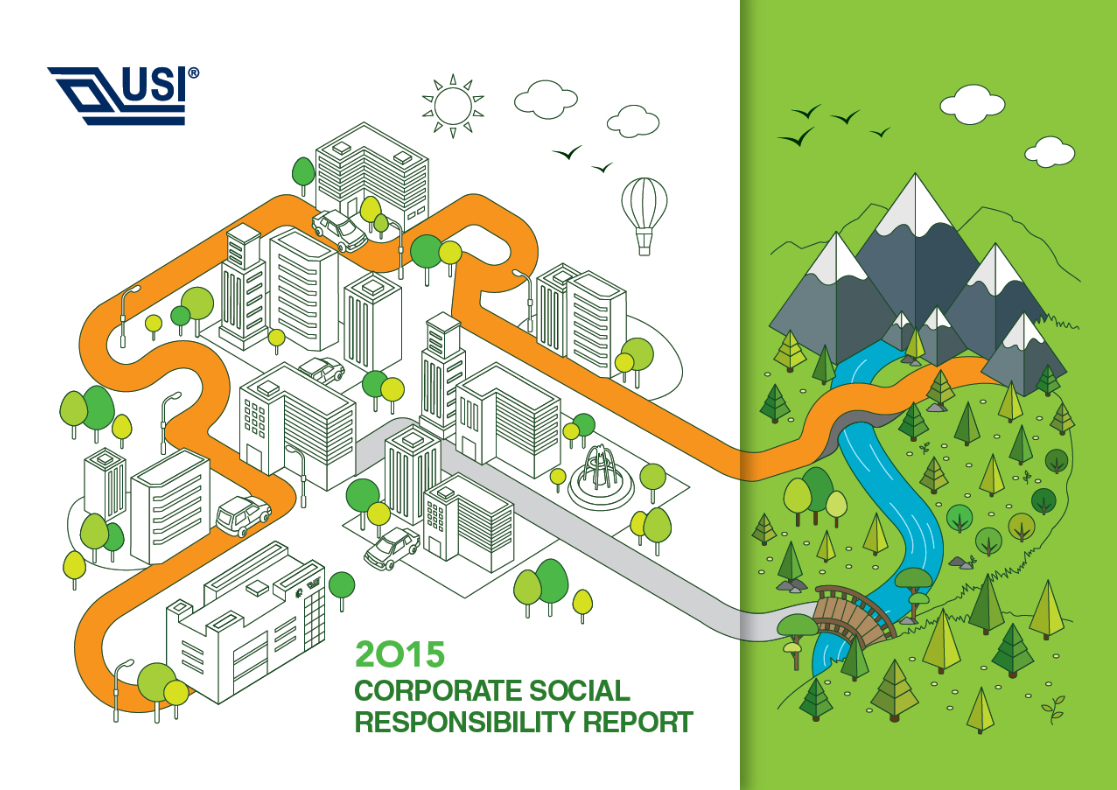 USI®

2015
CORPORATE SOCIAL RESPONSIBILITY REPORT